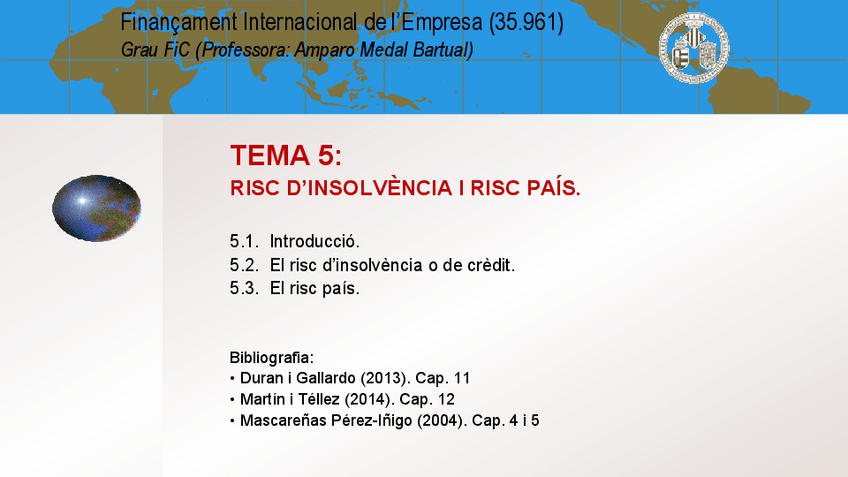 Finançament Internacional de l'Empresa (35.961)
Grau FiC (Professora: Amparo Medal Bartual)

TEMA 5:
RISC D'INSOLVÈNCIA I RISC PAÍS.

5.1. Introducció.
5.2. El risc d'insolvència o de crèdit.
5.3. El risc país.

Bibliografia:
• Duran i Gallardo (2013). Cap. 11
• Martín i Téllez (2014). Cap. 12
• Mascareñas Pérez-Iñigo (2004). Cap. 4 i 5